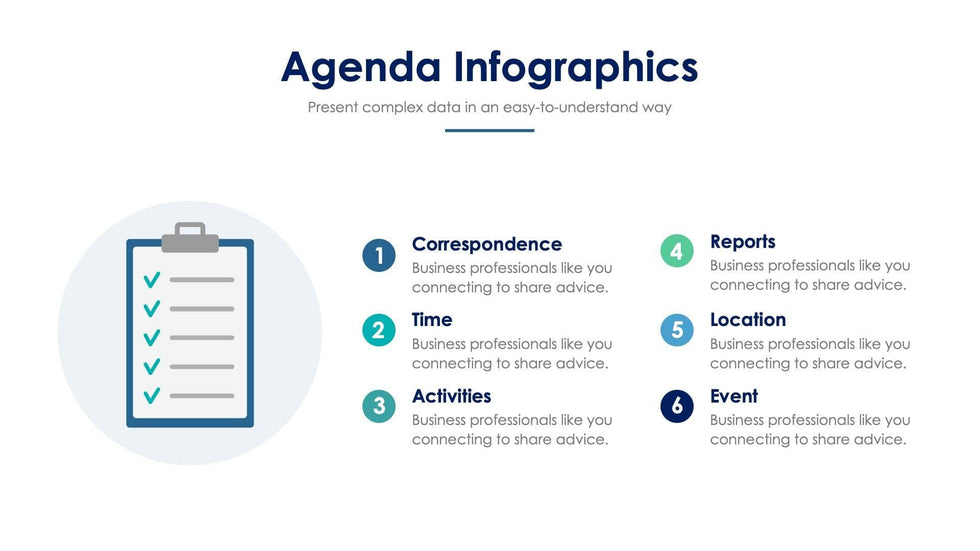 Agenda Infographics

Present complex data in an easy-to-understand way

1 Correspondence
Business professionals like you connecting to share advice.

2 Time
Business professionals like you connecting to share advice.

3 Activities
Business professionals like you connecting to share advice.

4 Reports
Business professionals like you connecting to share advice.

5 Location
Business professionals like you connecting to share advice.

6 Event
Business professionals like you connecting to share advice.